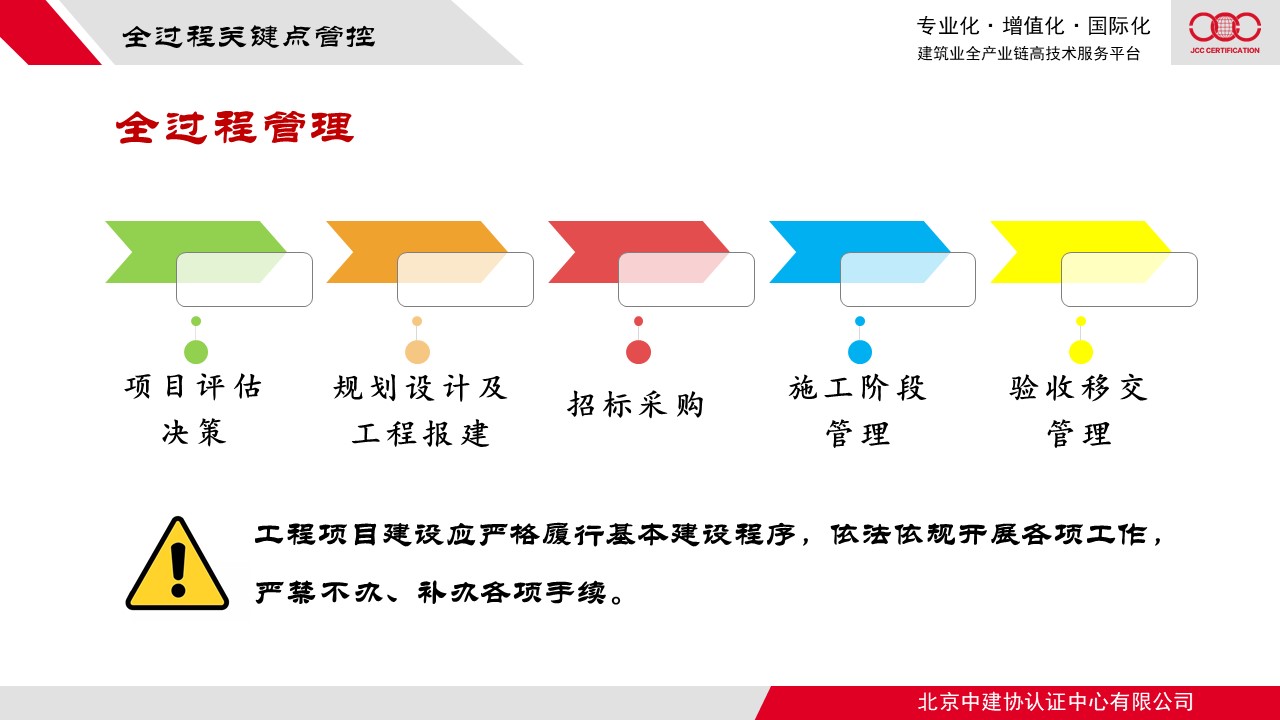 全过程关键点管控

专业化 · 增值化 · 国际化
建筑业全产业链高技术服务平台

JCC CERTIFICATION

全过程管理

项目评估决策

规划设计及工程报建

招标采购

施工阶段管理

验收移交管理

工程项目建设应严格履行基本建设程序，依法依规开展各项工作，严禁不办、补办各项手续。

北京中建协认证中心有限公司